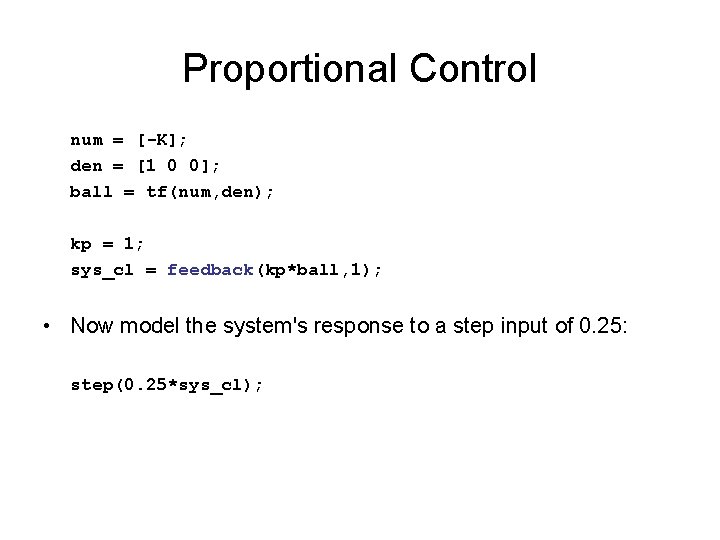 Proportional Control

num = [-K];
den = [1 0 0];
ball = tf(num,den);

kp = 1;
sys_cl = feedback(kp*ball,1);

• Now model the system's response to a step input of 0.25:

step(0.25*sys_cl);